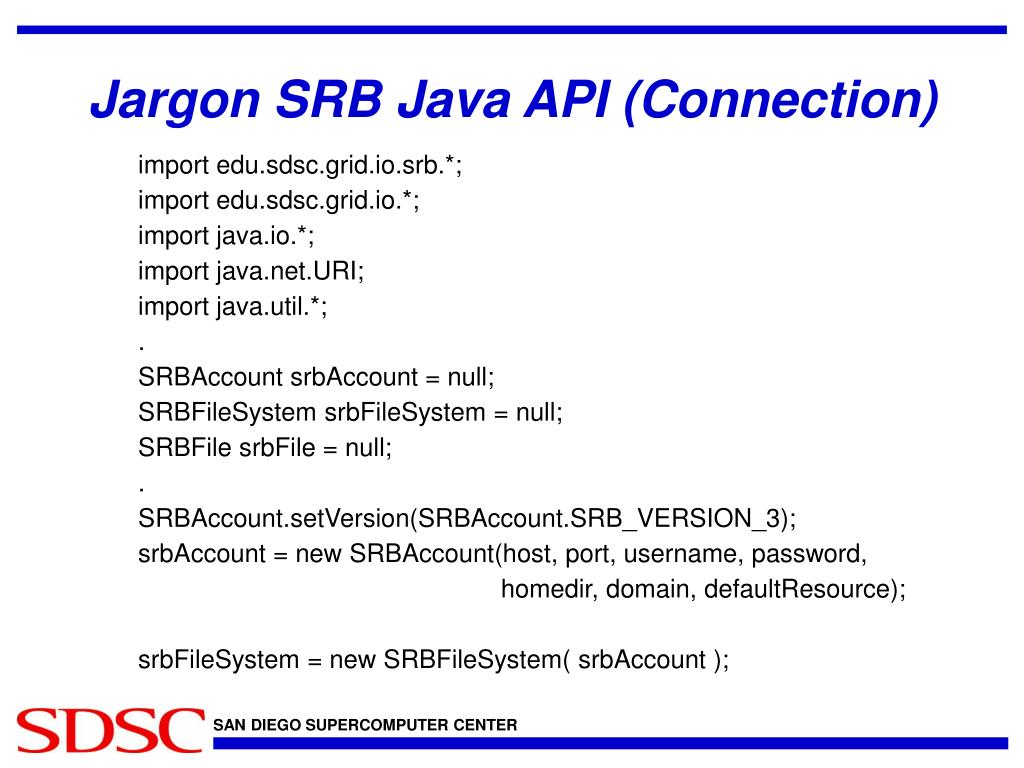 Jargon SRB Java API (Connection)

import edu.sdsc.grid.io.srb.*;
import edu.sdsc.grid.io.*;
import java.io.*;
import java.net.URI;
import java.util.*;
.
SRBAccount srbAccount = null;
SRBFileSystem srbFileSystem = null;
SRBFile srbFile = null;
.
SRBAccount.setVersion(SRBAccount.SRB_VERSION_3);
srbAccount = new SRBAccount(host, port, username, password,
homedir, domain, defaultResource);

srbFileSystem = new SRBFileSystem( srbAccount );

SDSC SAN DIEGO SUPERCOMPUTER CENTER